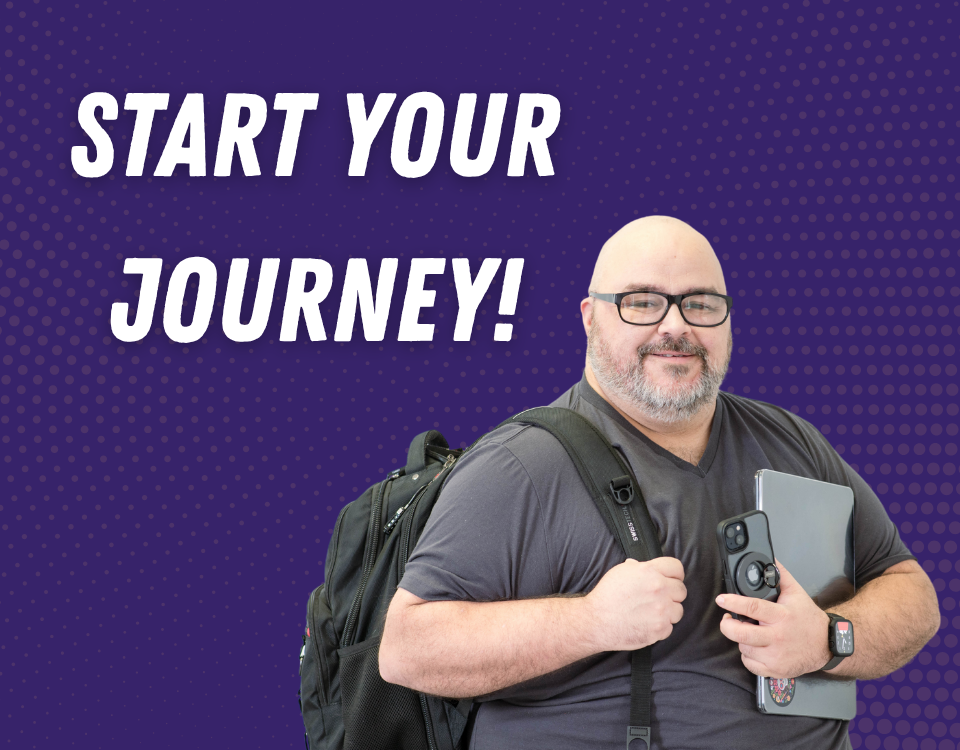 START YOUR JOURNEY!